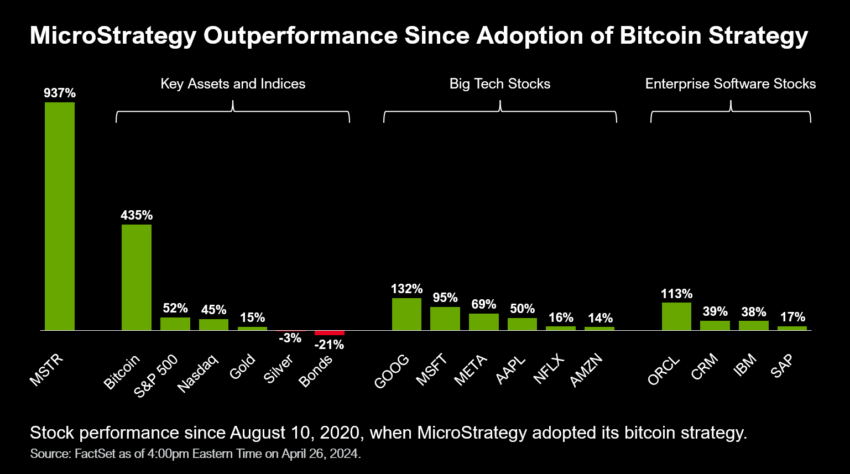 MicroStrategy Outperformance Since Adoption of Bitcoin Strategy

Key Assets and Indices

Big Tech Stocks

Enterprise Software Stocks

937%

435%

52%

45%

15%

-3%

-21%

132%

95%

69%

50%

16%

14%

113%

39%

38%

17%

MSTR

Bitcoin

S&P 500

Nasdaq

Gold

Silver

Bonds

GOOG

MSFT

META

AAPL

NFLX

AMZN

ORCL

CRM

IBM

SAP

Stock performance since August 10, 2020, when MicroStrategy adopted its bitcoin strategy.

Source: FactSet as of 4:00pm Eastern Time on April 26, 2024.